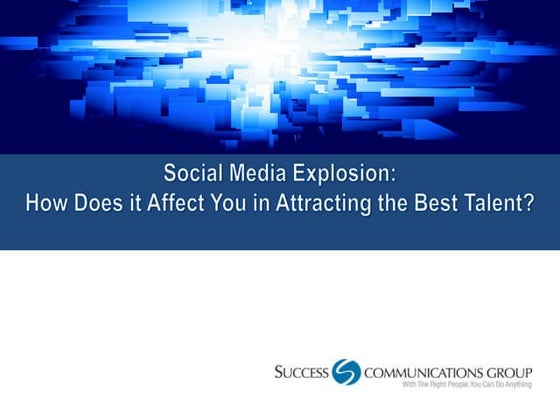 Social Media Explosion:
How Does it Affect You in Attracting the Best Talent?

SUCCESS COMMUNICATIONS GROUP
With The Right People, You Can Do Anything